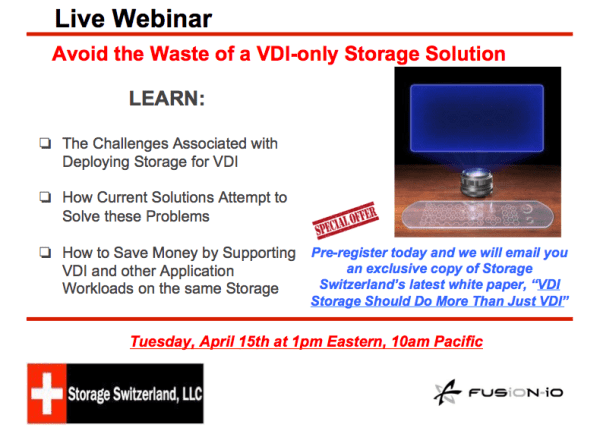 Live Webinar

Avoid the Waste of a VDI-only Storage Solution

LEARN:

❑ The Challenges Associated with Deploying Storage for VDI

❑ How Current Solutions Attempt to Solve these Problems

❑ How to Save Money by Supporting VDI and other Application Workloads on the same Storage

SPECIAL OFFER

Pre-register today and we will email you an exclusive copy of Storage Switzerland's latest white paper, "VDI Storage Should Do More Than Just VDI"

Tuesday, April 15th at 1pm Eastern, 10am Pacific

Storage Switzerland, LLC

FUSION-IO